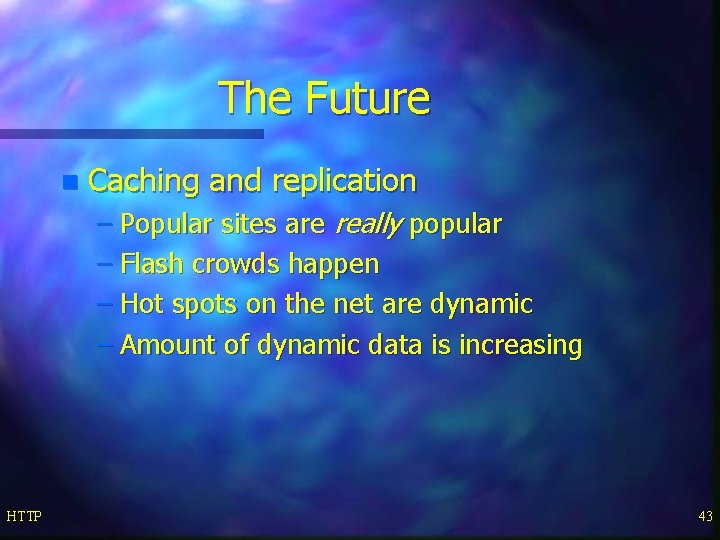 The Future

Caching and replication
– Popular sites are really popular
– Flash crowds happen
– Hot spots on the net are dynamic
– Amount of dynamic data is increasing

HTTP

43